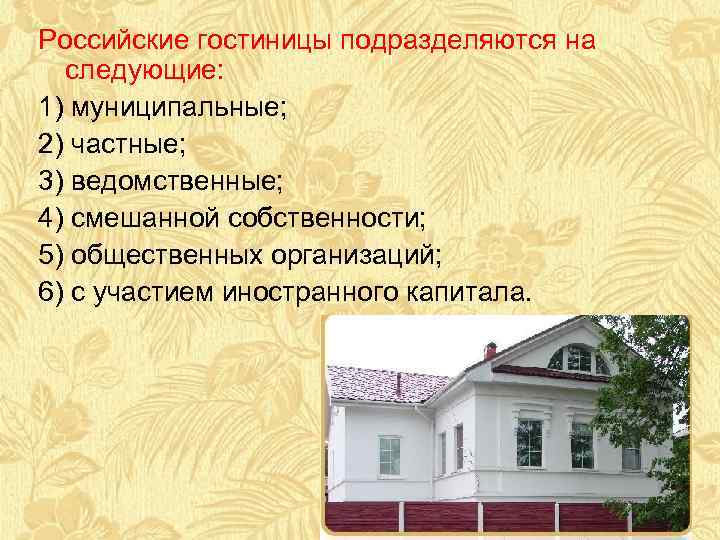 Российские гостиницы подразделяются на следующие:

1) муниципальные;

2) частные;

3) ведомственные;

4) смешанной собственности;

5) общественных организаций;

6) с участием иностранного капитала.